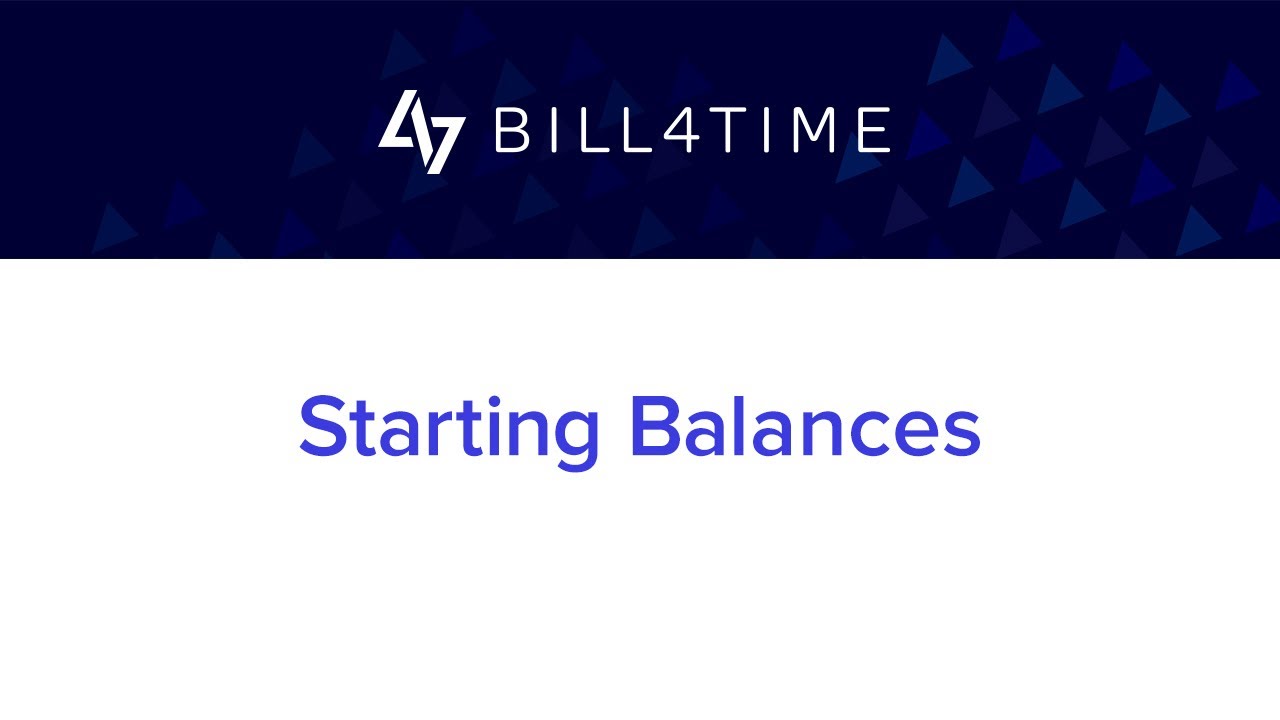 BILL4TIME

Starting Balances